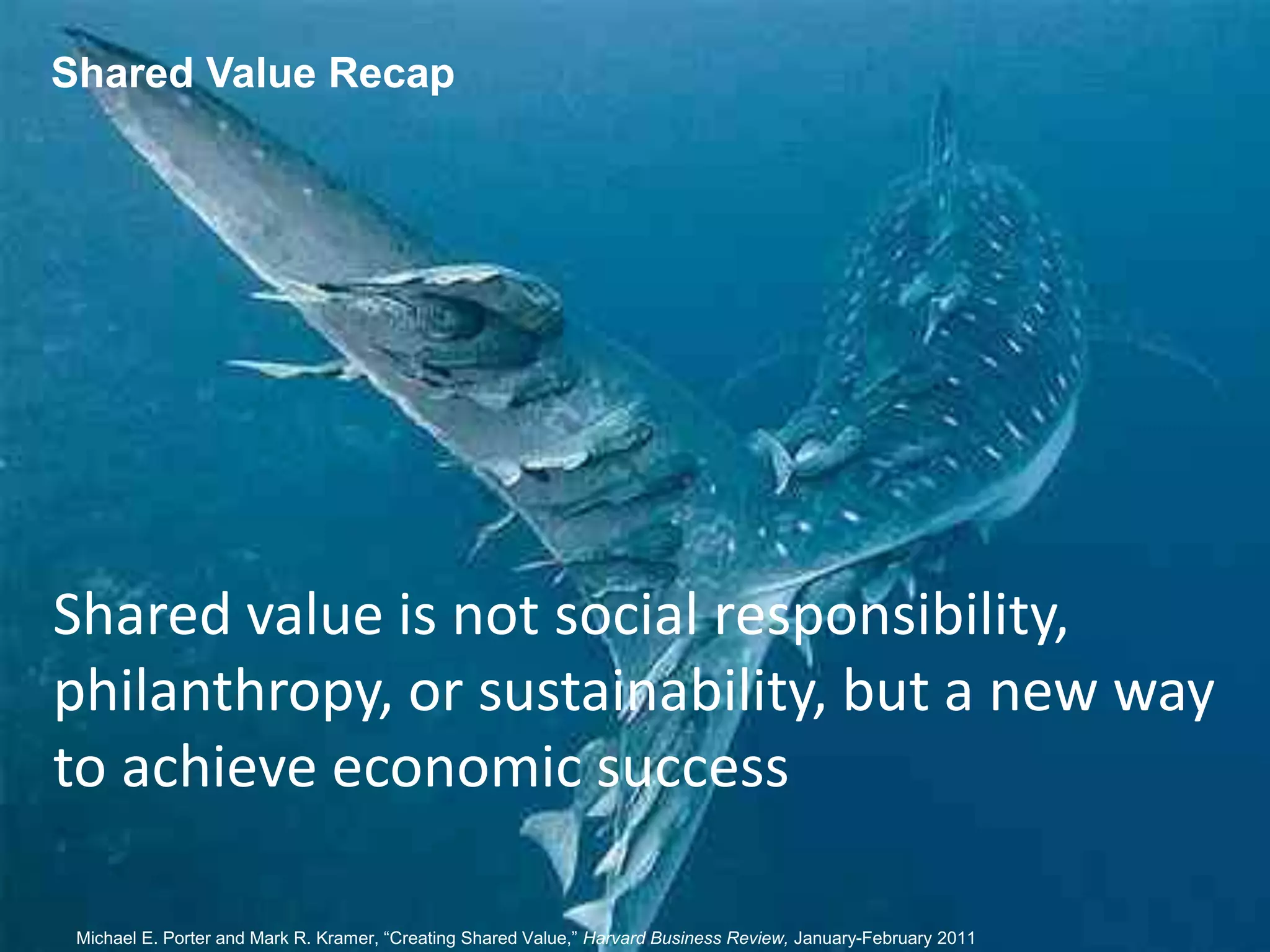 Shared Value Recap

Shared value is not social responsibility, philanthropy, or sustainability, but a new way to achieve economic success

Michael E. Porter and Mark R. Kramer, “Creating Shared Value,” Harvard Business Review, January-February 2011